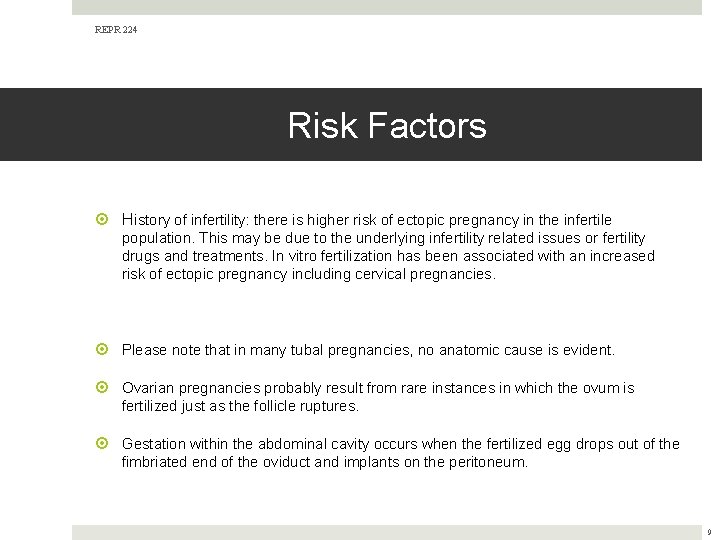 REPR 224

Risk Factors

History of infertility: there is higher risk of ectopic pregnancy in the infertile population. This may be due to the underlying infertility related issues or fertility drugs and treatments. In vitro fertilization has been associated with an increased risk of ectopic pregnancy including cervical pregnancies.

Please note that in many tubal pregnancies, no anatomic cause is evident.

Ovarian pregnancies probably result from rare instances in which the ovum is fertilized just as the follicle ruptures.

Gestation within the abdominal cavity occurs when the fertilized egg drops out of the fimbriated end of the oviduct and implants on the peritoneum.

9